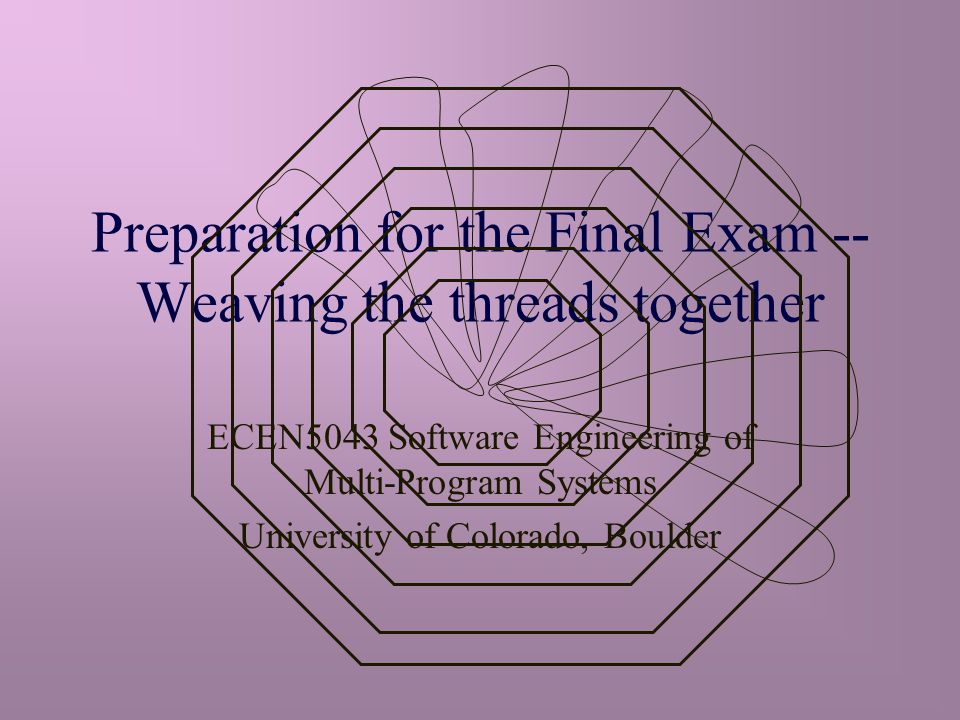 Preparation for the Final Exam -- Weaving the threads together

ECEN5043 Software Engineering of Multi-Program Systems

University of Colorado, Boulder